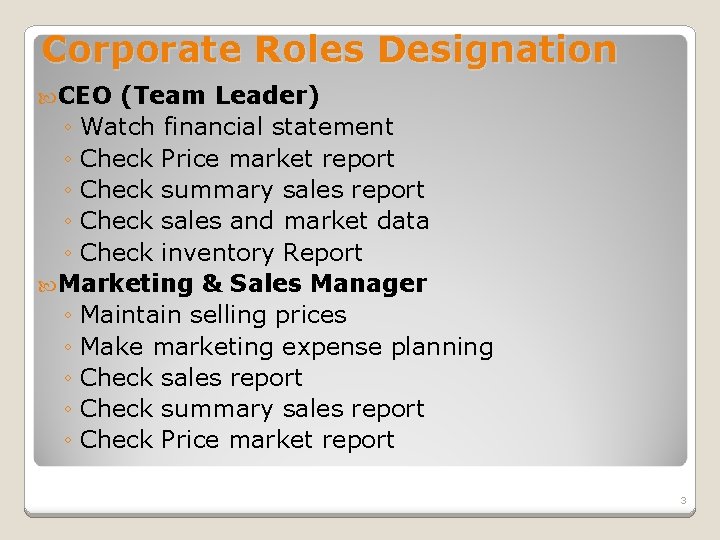 Corporate Roles Designation

CEO (Team Leader)
◦ Watch financial statement
◦ Check Price market report
◦ Check summary sales report
◦ Check sales and market data
◦ Check inventory Report

Marketing & Sales Manager
◦ Maintain selling prices
◦ Make marketing expense planning
◦ Check sales report
◦ Check summary sales report
◦ Check Price market report

3